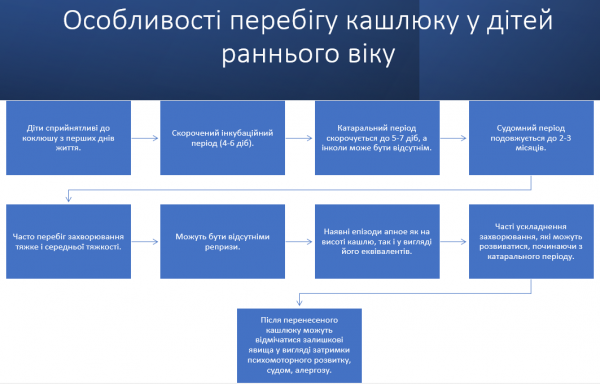 Особливості перебігу кашлюку у дітей раннього віку

Діти сприйнятливі до коклюшу з перших днів життя.

Скорочений інкубаційний період (4-6 діб).

Катаральний період скорочується до 5-7 діб, а інколи може бути відсутнім.

Судомний період подовжується до 2-3 місяців.

Часто перебіг захворювання тяжке і середньої тяжкості.

Можуть бути відсутніми репризи.

Наявні епізоди апное як на висоті кашлю, так і у вигляді його еквівалентів.

Часті ускладнення захворювання, які можуть розвиватися, починаючи з катарального періоду.

Після перенесеного кашлюку можуть відмічатися залишкові явища у вигляді затримки психомоторного розвитку, судом, алергозу.